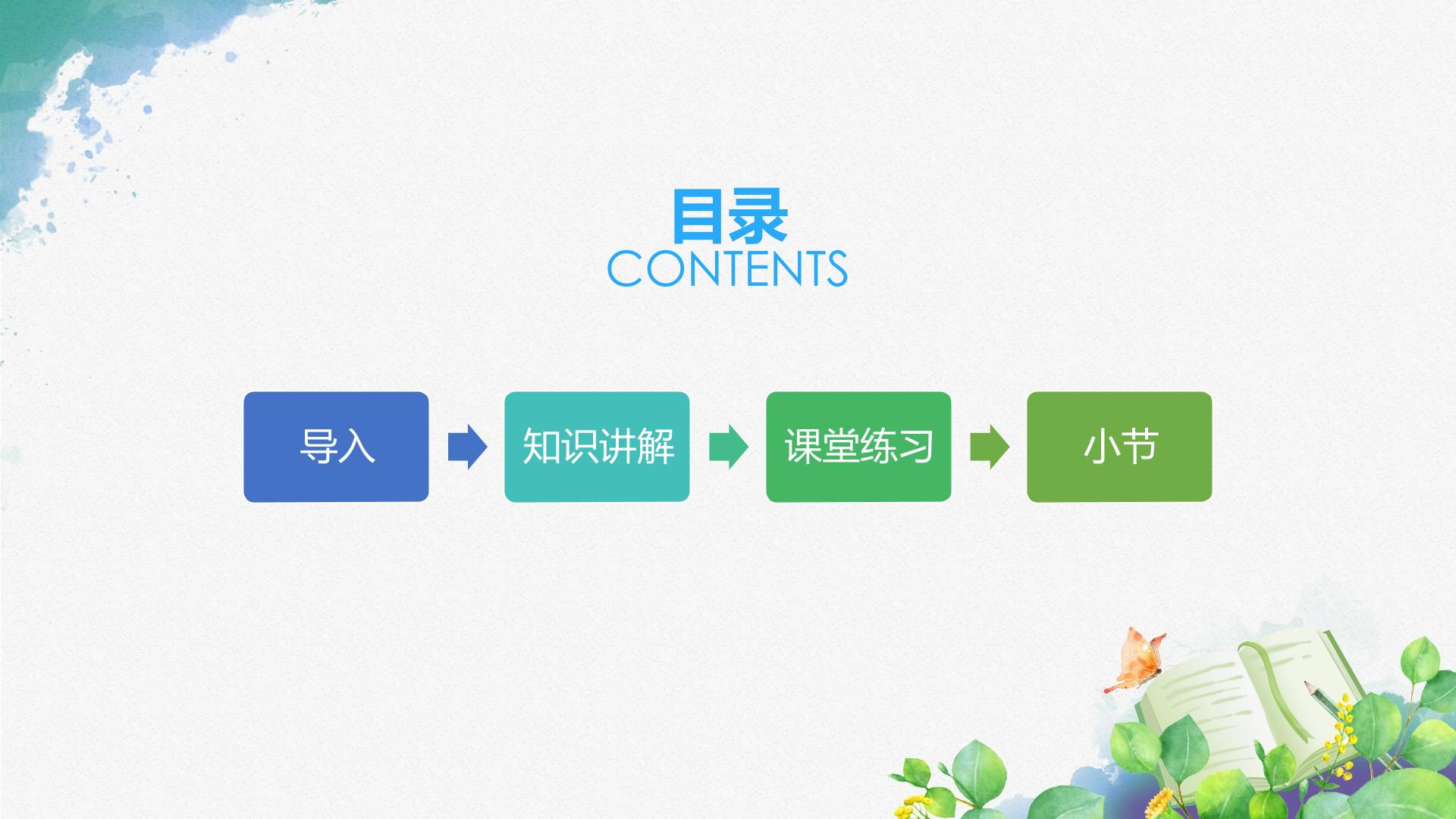 目录
CONTENTS

导入

知识讲解

课堂练习

小节